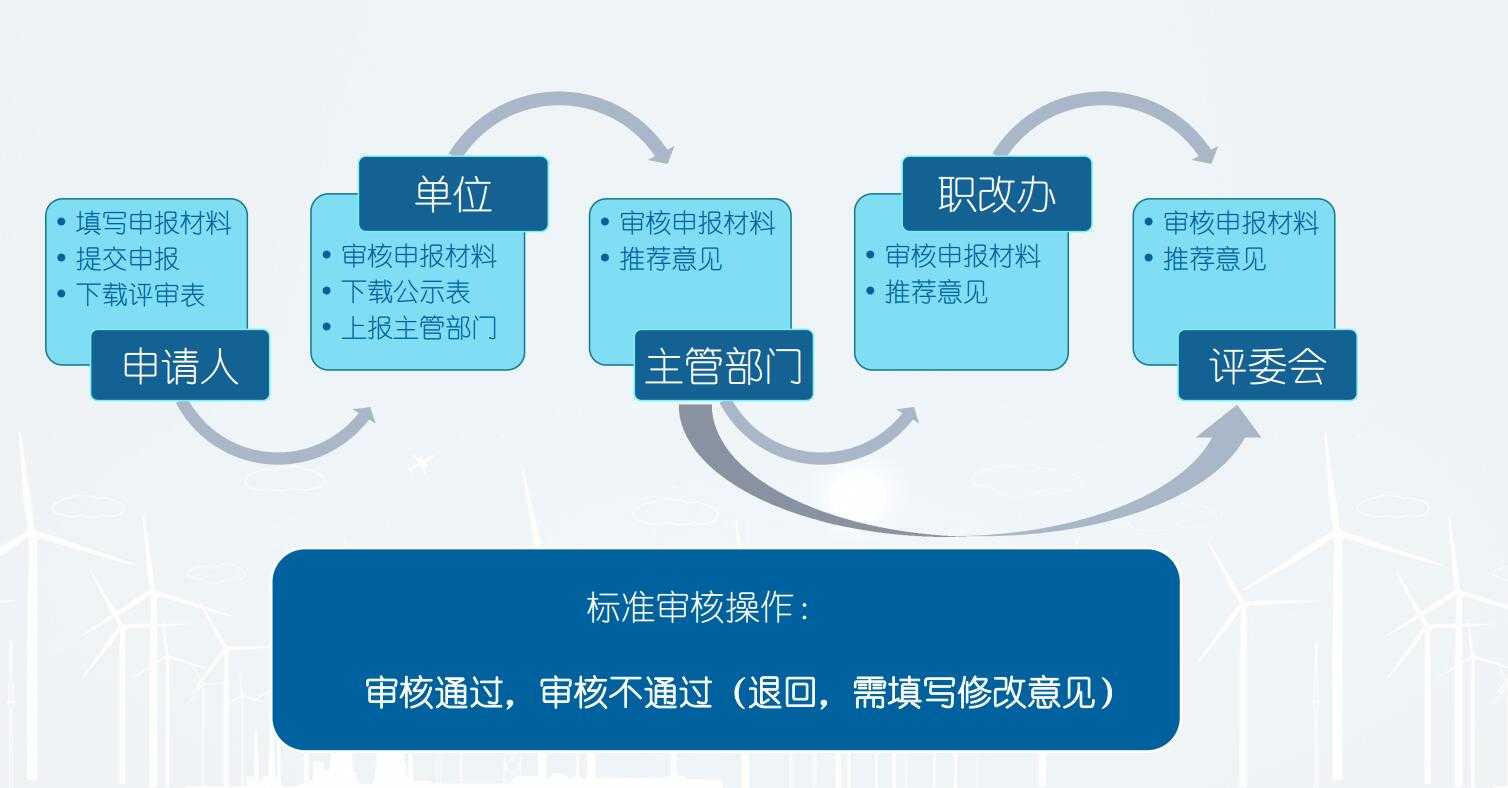 • 填写申报材料
• 提交申报
• 下载评审表

申请人

单位

• 审核申报材料
• 下载公示表
• 上报主管部门

• 审核申报材料
• 推荐意见

主管部门

职改办

• 审核申报材料
• 推荐意见

• 审核申报材料
• 推荐意见

评委会

标准审核操作：

审核通过，审核不通过（退回，需填写修改意见）